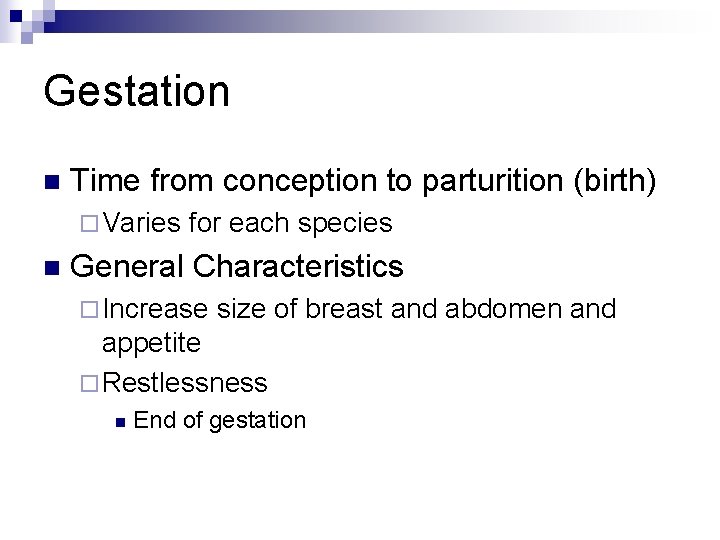 Gestation

- Time from conception to parturition (birth)
  - Varies for each species
- General Characteristics
  - Increase size of breast and abdomen and appetite
  - Restlessness
    - End of gestation